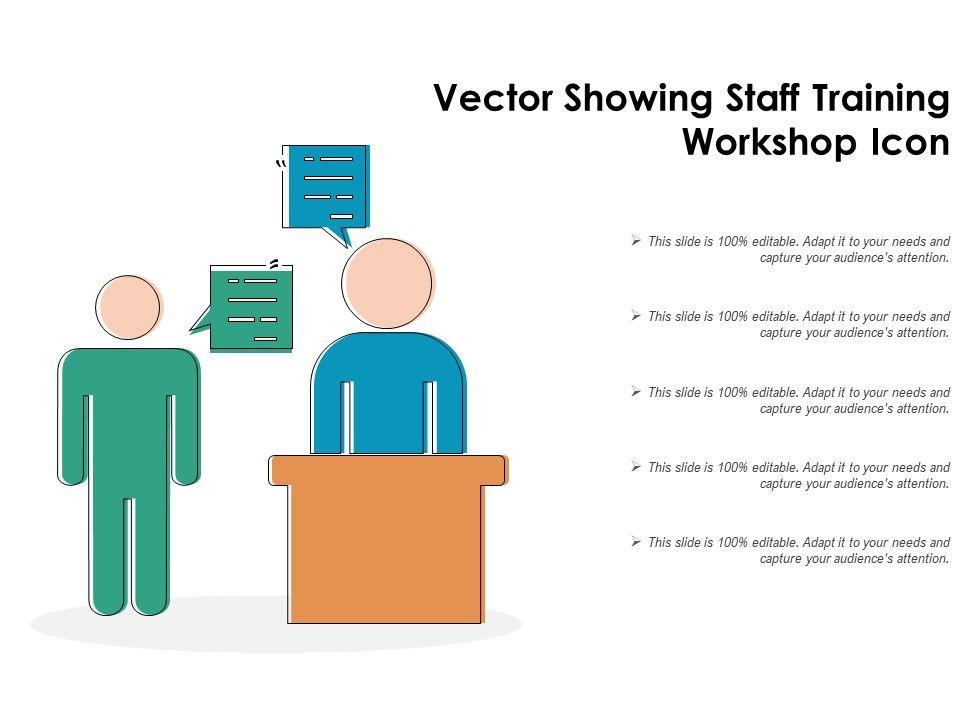 Vector Showing Staff Training Workshop Icon

➢ This slide is 100% editable. Adapt it to your needs and capture your audience's attention.

➢ This slide is 100% editable. Adapt it to your needs and capture your audience's attention.

➢ This slide is 100% editable. Adapt it to your needs and capture your audience's attention.

➢ This slide is 100% editable. Adapt it to your needs and capture your audience's attention.

➢ This slide is 100% editable. Adapt it to your needs and capture your audience's attention.